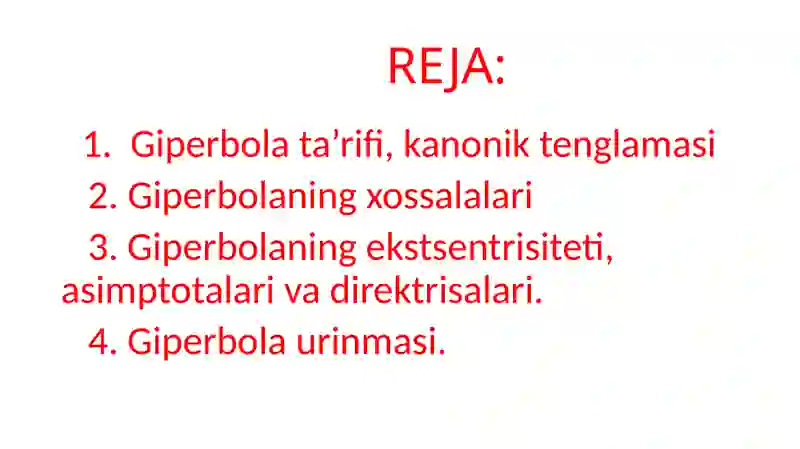 REJA:

1. Giperbola ta’rifi, kanonik tenglamasi

2. Giperbolaning xossalalari

3. Giperbolaning ekstsentrisiteti, asimptotalari va direktrisalari.

4. Giperbola urinmasi.